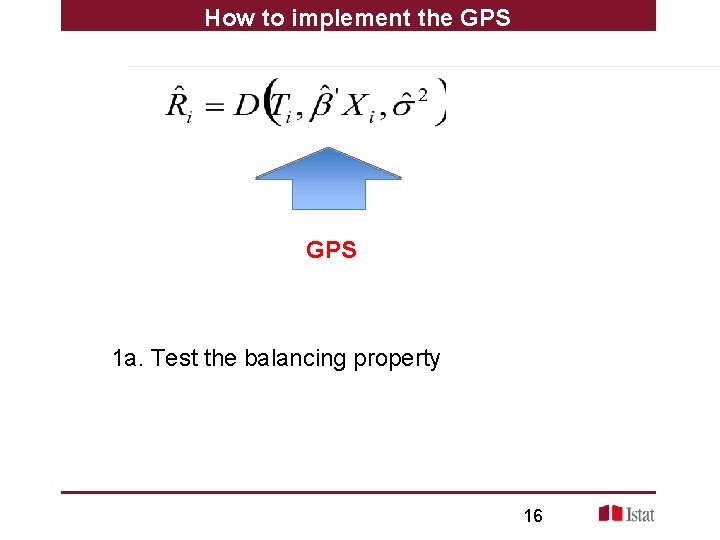 How to implement the GPS

$\hat{R}_i = D\left(T_i, \hat{\beta}' X_i, \hat{\sigma}^2\right)$

GPS

1a. Test the balancing property

16

Istat